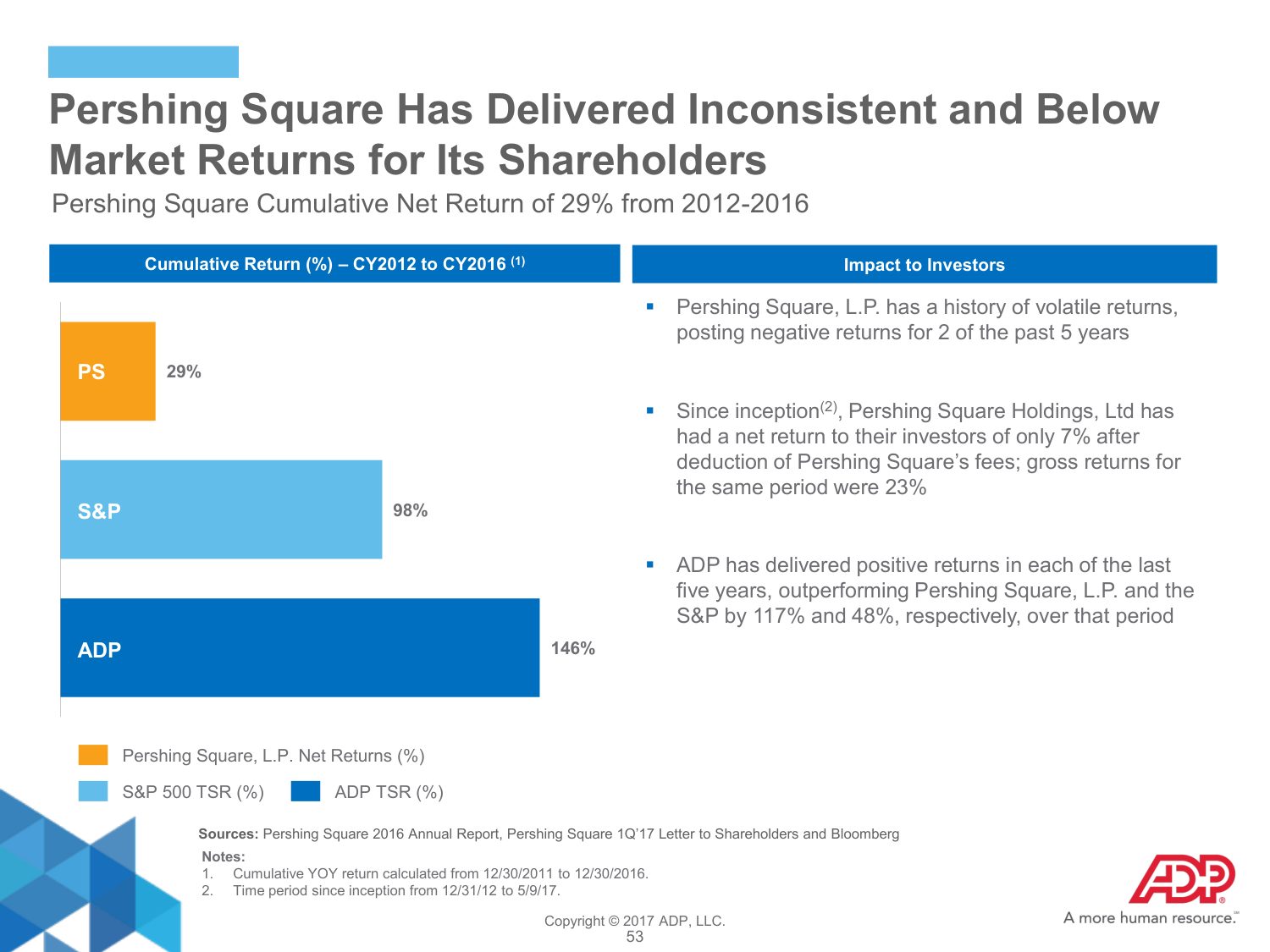 Pershing Square Has Delivered Inconsistent and Below Market Returns for Its Shareholders

Pershing Square Cumulative Net Return of 29% from 2012-2016

Cumulative Return (%) – CY2012 to CY2016 $^{(1)}$

PS 29%

S&P 98%

ADP 146%

Pershing Square, L.P. Net Returns (%)

S&P 500 TSR (%)

ADP TSR (%)

Impact to Investors

▪ Pershing Square, L.P. has a history of volatile returns, posting negative returns for 2 of the past 5 years

▪ Since inception$^{(2)}$, Pershing Square Holdings, Ltd has had a net return to their investors of only 7% after deduction of Pershing Square's fees; gross returns for the same period were 23%

▪ ADP has delivered positive returns in each of the last five years, outperforming Pershing Square, L.P. and the S&P by 117% and 48%, respectively, over that period

Sources: Pershing Square 2016 Annual Report, Pershing Square 1Q'17 Letter to Shareholders and Bloomberg

Notes:
1. Cumulative YOY return calculated from 12/30/2011 to 12/30/2016.
2. Time period since inception from 12/31/12 to 5/9/17.

Copyright © 2017 ADP, LLC.
53

ADP®
A more human resource.℠